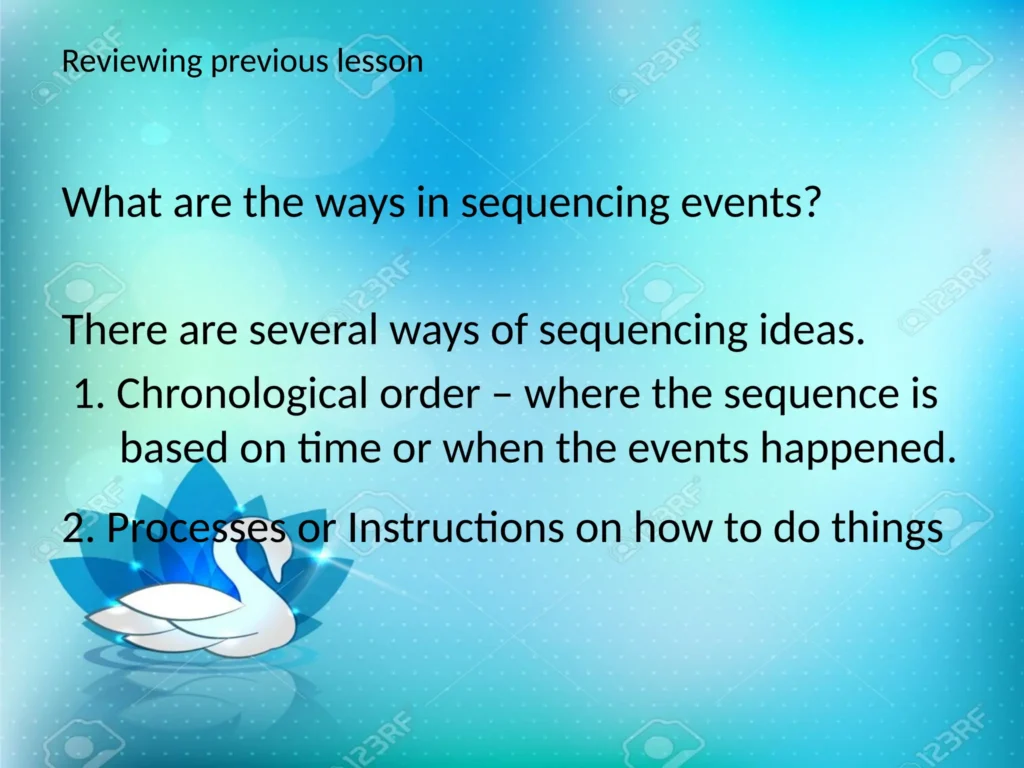 Reviewing previous lesson

What are the ways in sequencing events?

There are several ways of sequencing ideas.

1. Chronological order – where the sequence is based on time or when the events happened.

2. Processes or Instructions on how to do things

123RF